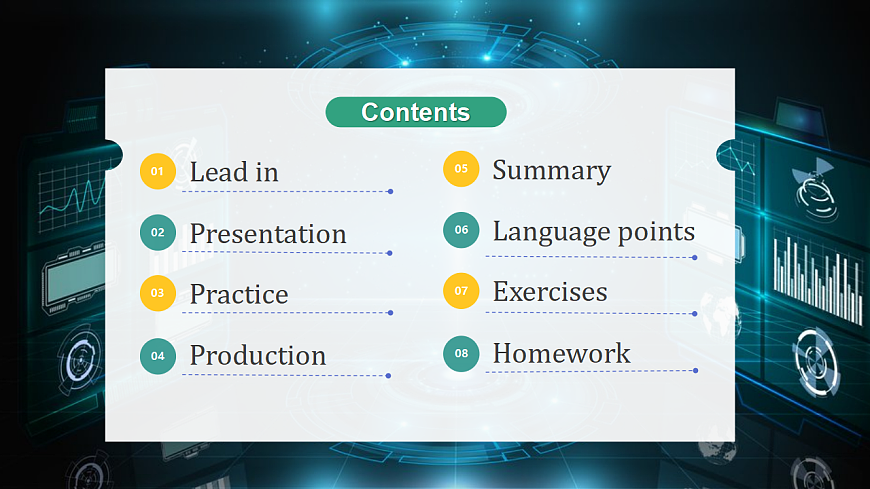 Contents

01 Lead in

02 Presentation

03 Practice

04 Production

05 Summary

06 Language points

07 Exercises

08 Homework